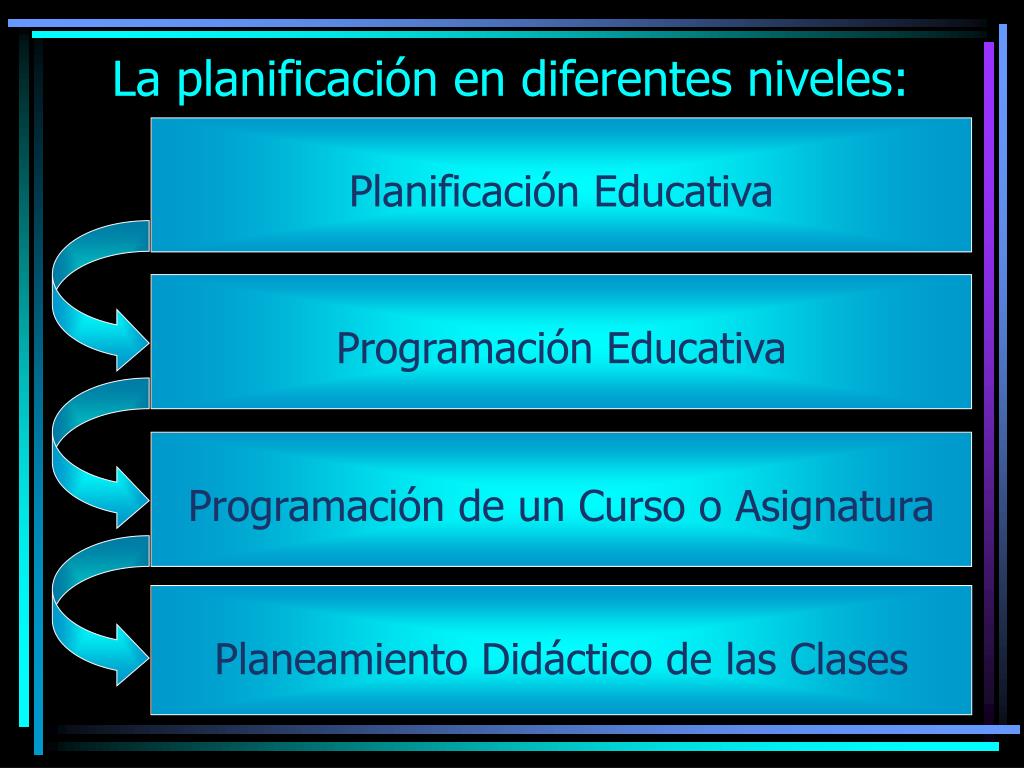 La planificación en diferentes niveles:

Planificación Educativa

Programación Educativa

Programación de un Curso o Asignatura

Planeamiento Didáctico de las Clases